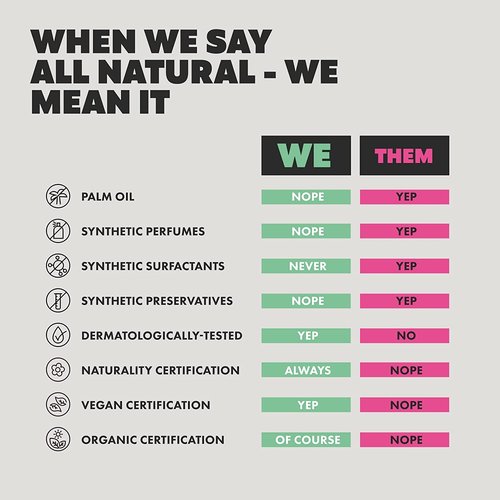 WHEN WE SAY ALL NATURAL - WE MEAN IT

| | WE | THEM |
|---|---|---|
| PALM OIL | NOPE | YEP |
| SYNTHETIC PERFUMES | NOPE | YEP |
| SYNTHETIC SURFACTANTS | NEVER | YEP |
| SYNTHETIC PRESERVATIVES | NOPE | YEP |
| DERMATOLOGICALLY-TESTED | YEP | NO |
| NATURALITY CERTIFICATION | ALWAYS | NOPE |
| VEGAN CERTIFICATION | YEP | NOPE |
| ORGANIC CERTIFICATION | OF COURSE | NOPE |